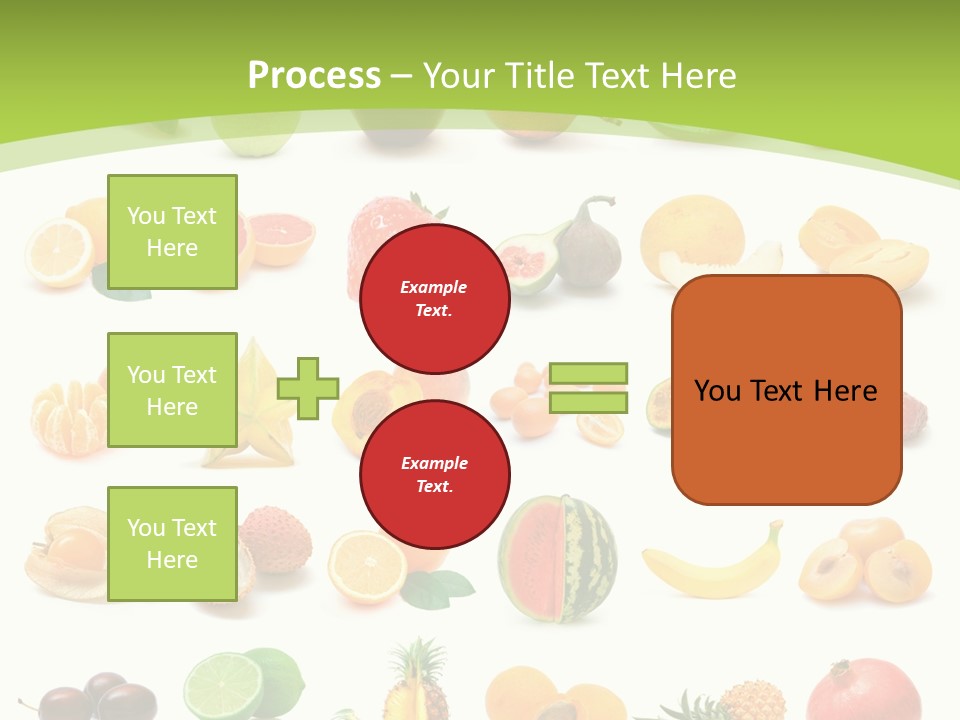 Process – Your Title Text Here

You Text Here

You Text Here

You Text Here

Example Text.

Example Text.

You Text Here